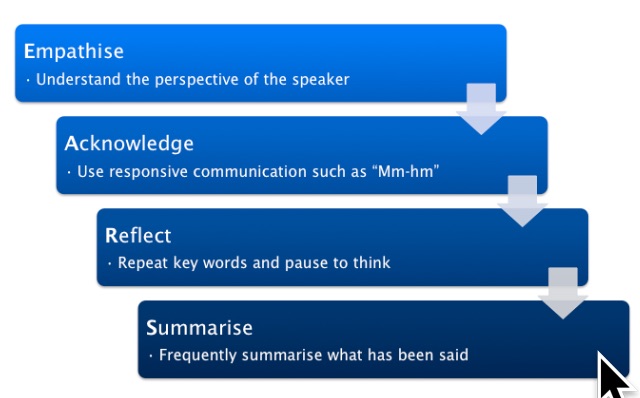 Empathise
· Understand the perspective of the speaker

Acknowledge
· Use responsive communication such as “Mm-hm”

Reflect
· Repeat key words and pause to think

Summarise
· Frequently summarise what has been said